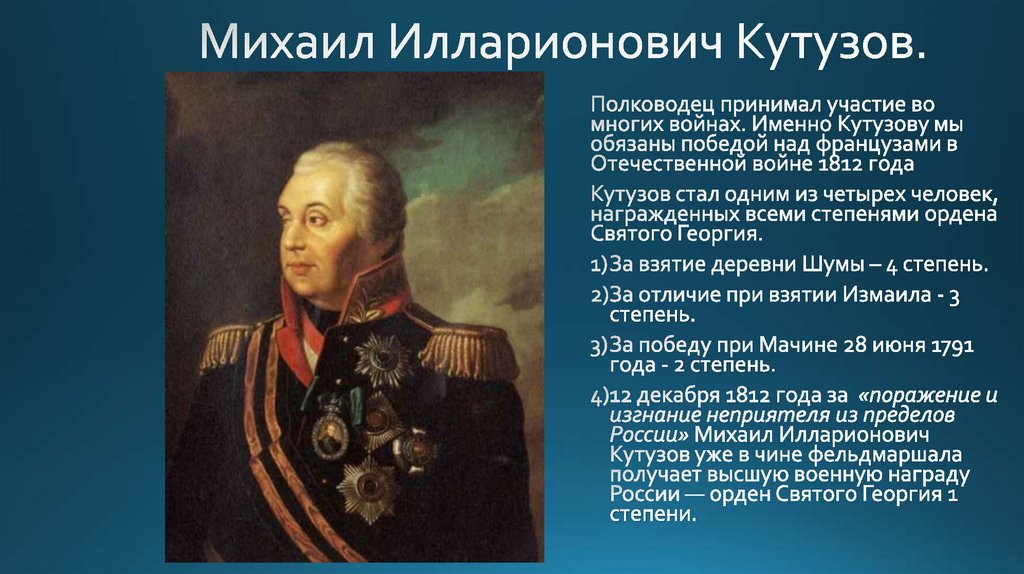 Михаил Илларионович Кутузов.

Полководец принимал участие во многих войнах. Именно Кутузову мы обязаны победой над французами в Отечественной войне 1812 года

Кутузов стал одним из четырех человек, награжденных всеми степенями ордена Святого Георгия.

1)За взятие деревни Шумы – 4 степень.

2)За отличие при взятии Измаила - 3 степень.

3)За победу при Мачине 28 июня 1791 года - 2 степень.

4)12 декабря 1812 года за «поражение и изгнание неприятеля из пределов России» Михаил Илларионович Кутузов уже в чине фельдмаршала получает высшую военную награду России — орден Святого Георгия 1 степени.